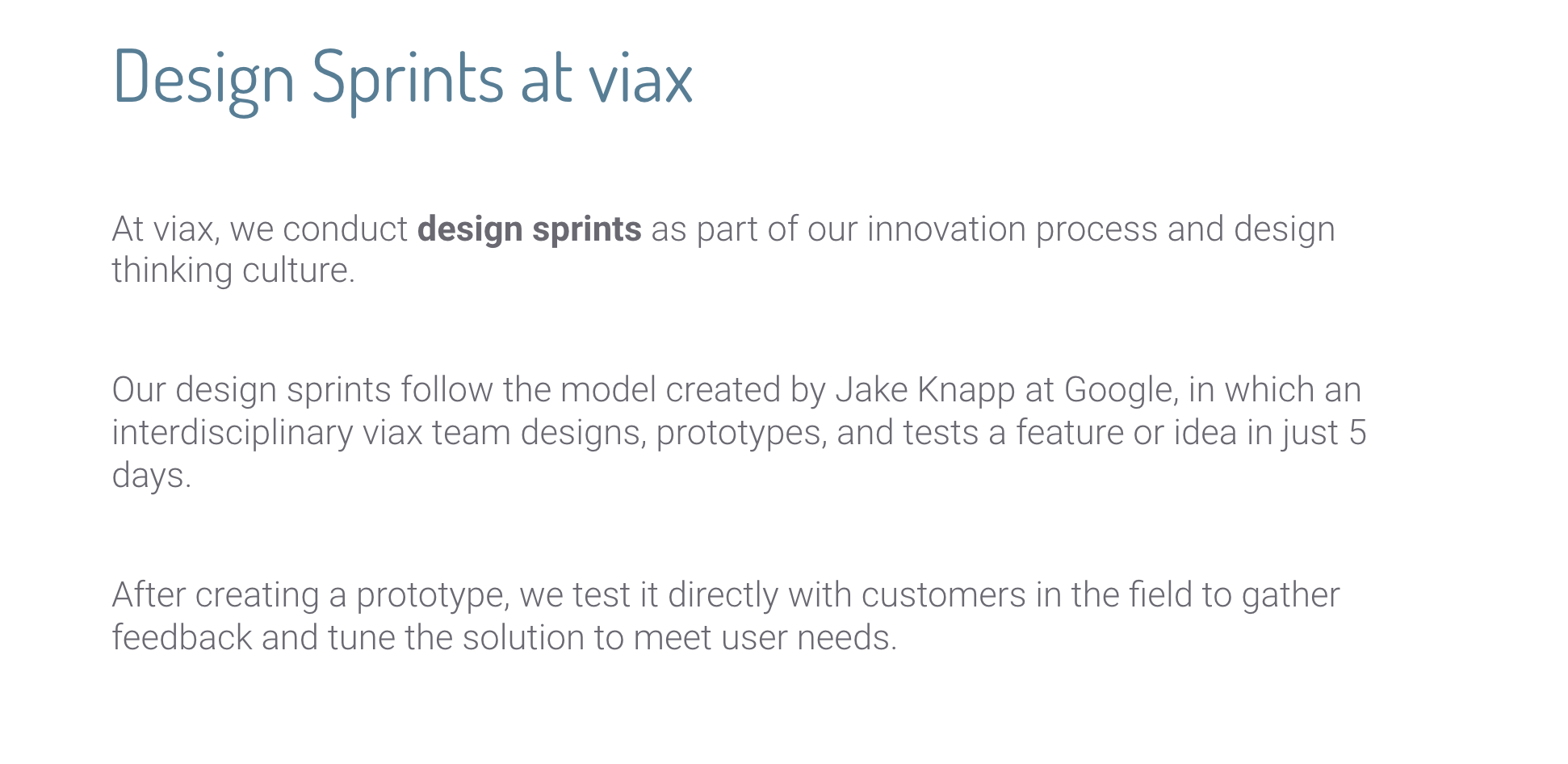 Design Sprints at viax

At viax, we conduct design sprints as part of our innovation process and design thinking culture.

Our design sprints follow the model created by Jake Knapp at Google, in which an interdisciplinary viax team designs, prototypes, and tests a feature or idea in just 5 days.

After creating a prototype, we test it directly with customers in the field to gather feedback and tune the solution to meet user needs.